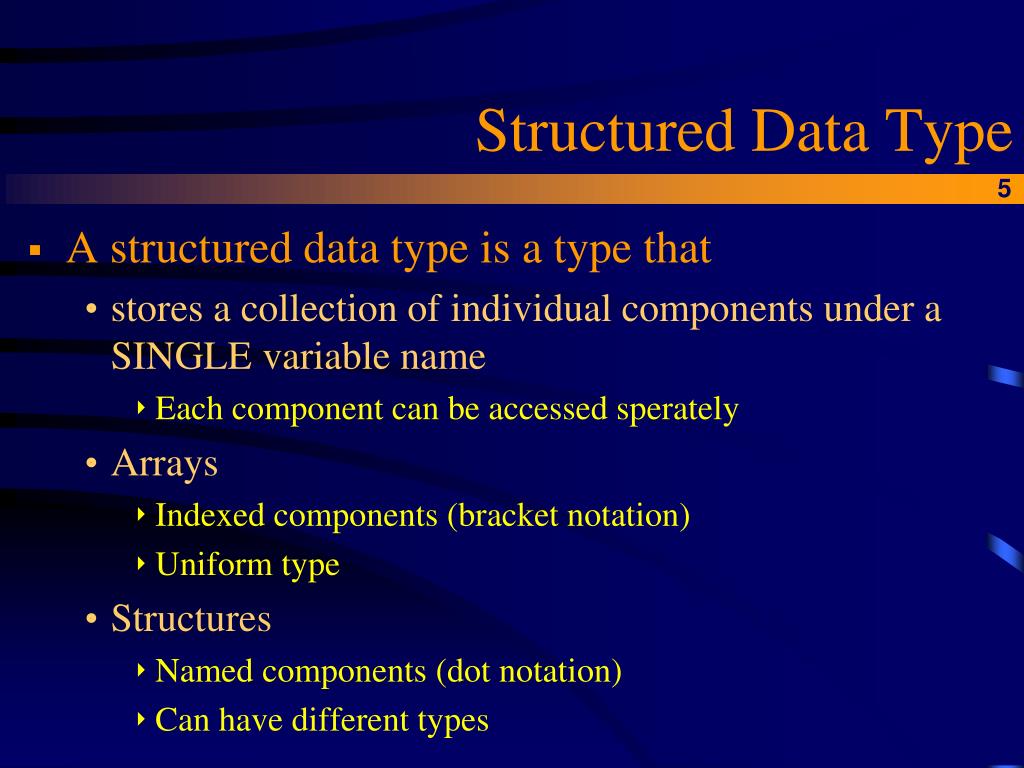 Structured Data Type

5

▪ A structured data type is a type that

• stores a collection of individual components under a SINGLE variable name

‣ Each component can be accessed sperately

• Arrays

‣ Indexed components (bracket notation)

‣ Uniform type

• Structures

‣ Named components (dot notation)

‣ Can have different types